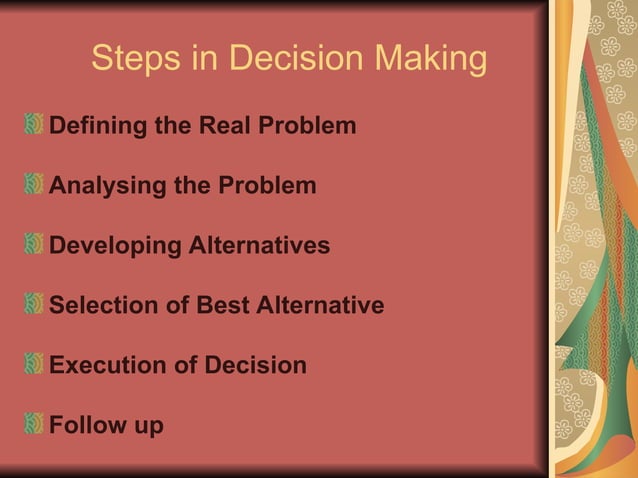 Steps in Decision Making

Defining the Real Problem

Analysing the Problem

Developing Alternatives

Selection of Best Alternative

Execution of Decision

Follow up